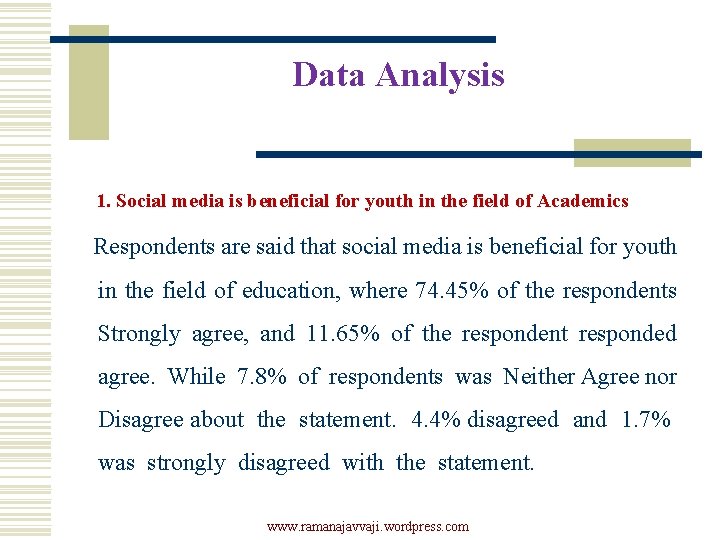 Data Analysis

1. Social media is beneficial for youth in the field of Academics

Respondents are said that social media is beneficial for youth in the field of education, where 74.45% of the respondents Strongly agree, and 11.65% of the respondent responded agree. While 7.8% of respondents was Neither Agree nor Disagree about the statement. 4.4% disagreed and 1.7% was strongly disagreed with the statement.

www.ramanajavvaji.wordpress.com